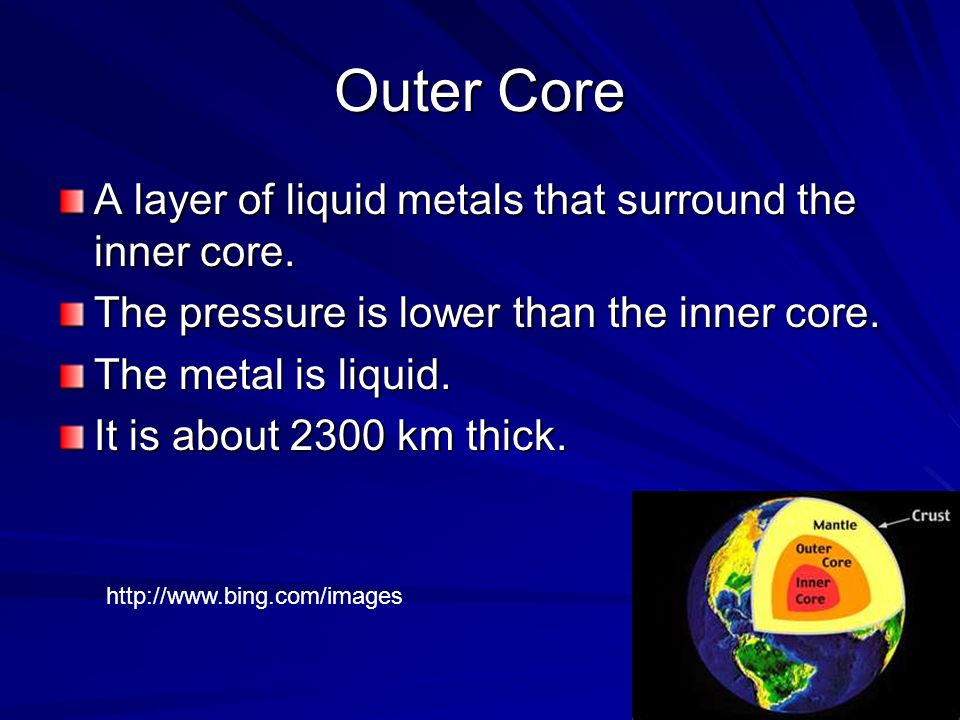 Outer Core

A layer of liquid metals that surround the inner core.

The pressure is lower than the inner core.

The metal is liquid.

It is about 2300 km thick.

http://www.bing.com/images

Mantle

Crust

Outer Core

Inner Core